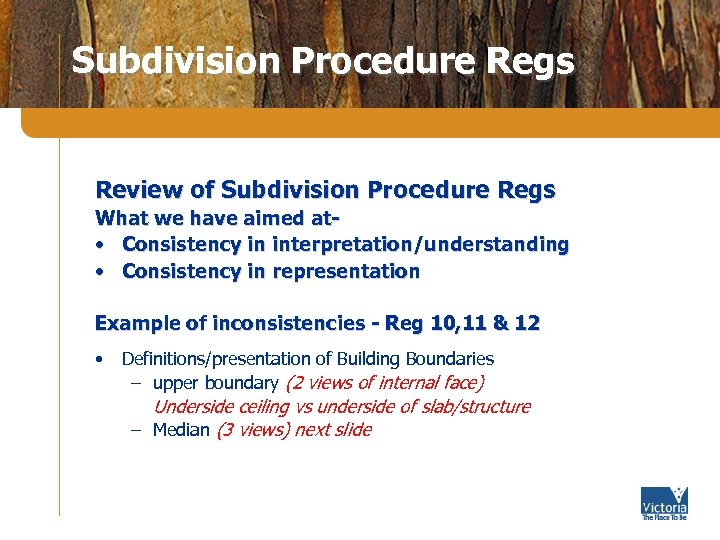 Subdivision Procedure Regs

Review of Subdivision Procedure Regs
What we have aimed at-
• Consistency in interpretation/understanding
• Consistency in representation

Example of inconsistencies - Reg 10,11 & 12

• Definitions/presentation of Building Boundaries
– upper boundary (2 views of internal face) Underside ceiling vs underside of slab/structure
– Median (3 views) next slide

Victoria
The Place To Be